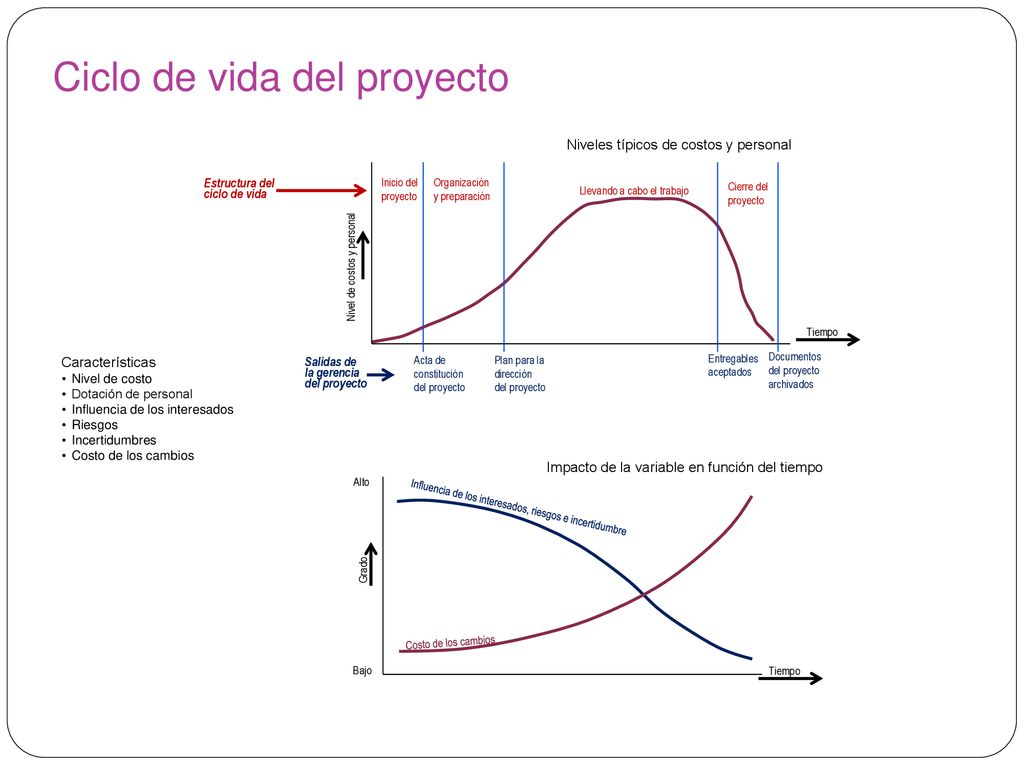 Ciclo de vida del proyecto

Niveles típicos de costos y personal

Estructura del ciclo de vida

Inicio del proyecto

Organización y preparación

Llevando a cabo el trabajo

Cierre del proyecto

Nivel de costos y personal

Tiempo

Salidas de la gerencia del proyecto

Acta de constitución del proyecto

Plan para la dirección del proyecto

Entregables aceptados

Documentos del proyecto archivados

Características
• Nivel de costo
• Dotación de personal
• Influencia de los interesados
• Riesgos
• Incertidumbres
• Costo de los cambios

Impacto de la variable en función del tiempo

Alto

Influencia de los interesados, riesgos e incertidumbre

Grado

Costo de los cambios

Bajo

Tiempo